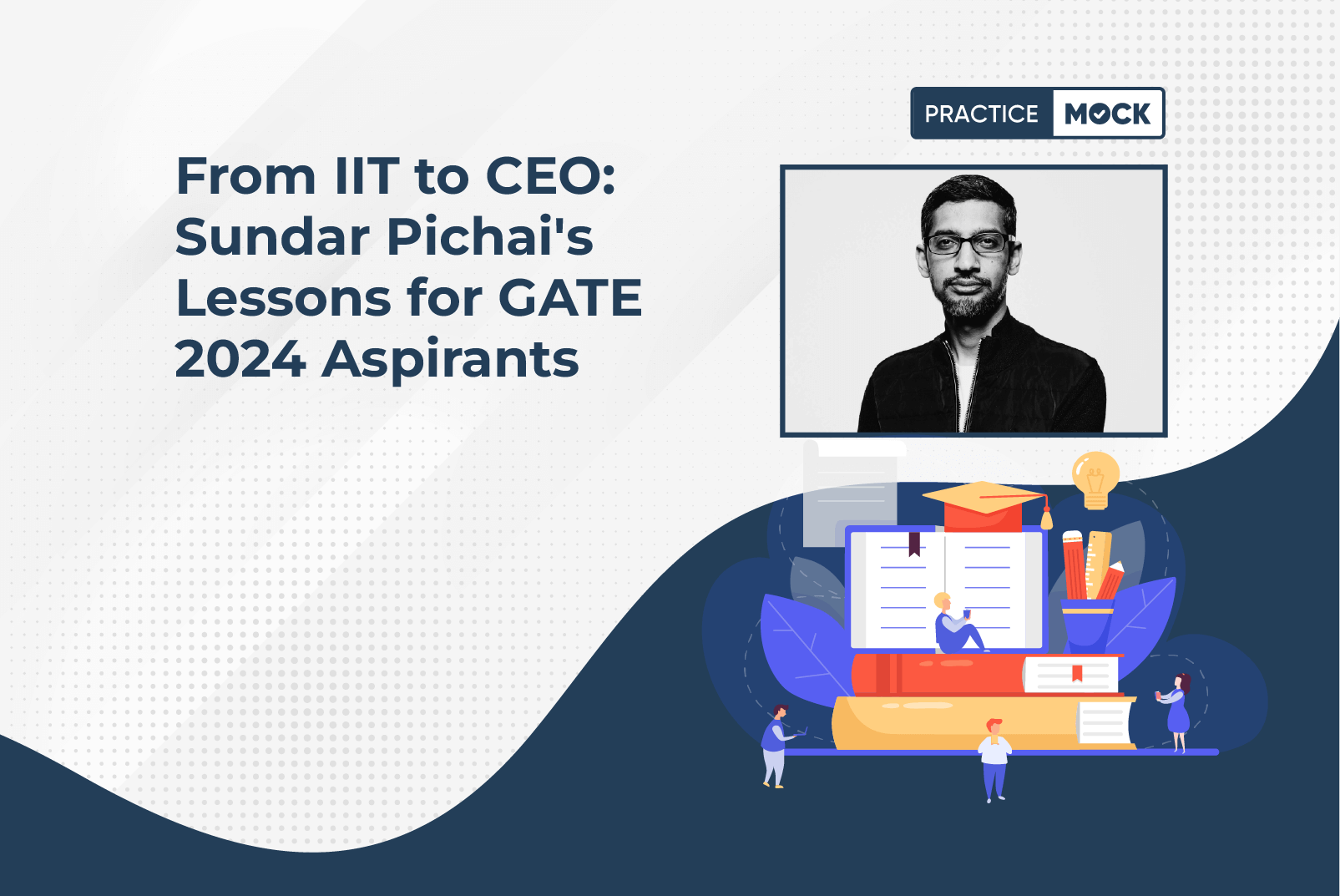 PRACTICE MOCK

From IIT to CEO: Sundar Pichai's Lessons for GATE 2024 Aspirants